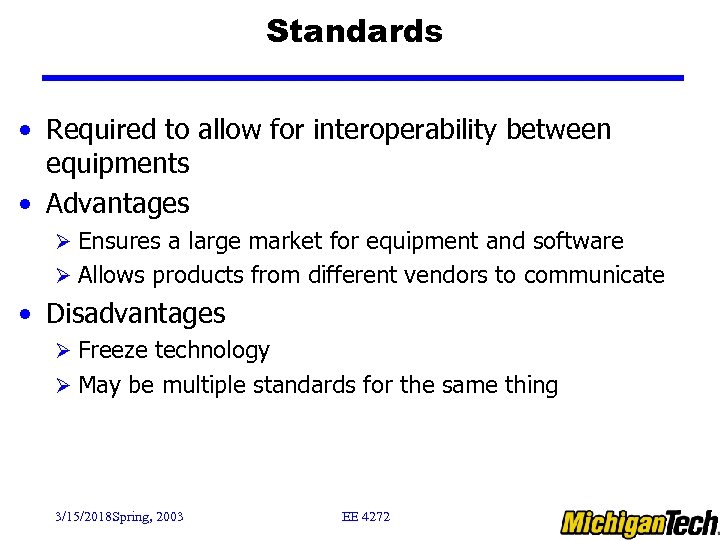 Standards

• Required to allow for interoperability between equipments
• Advantages
➢ Ensures a large market for equipment and software
➢ Allows products from different vendors to communicate
• Disadvantages
➢ Freeze technology
➢ May be multiple standards for the same thing

3/15/2018Spring, 2003

EE 4272

MichiganTech